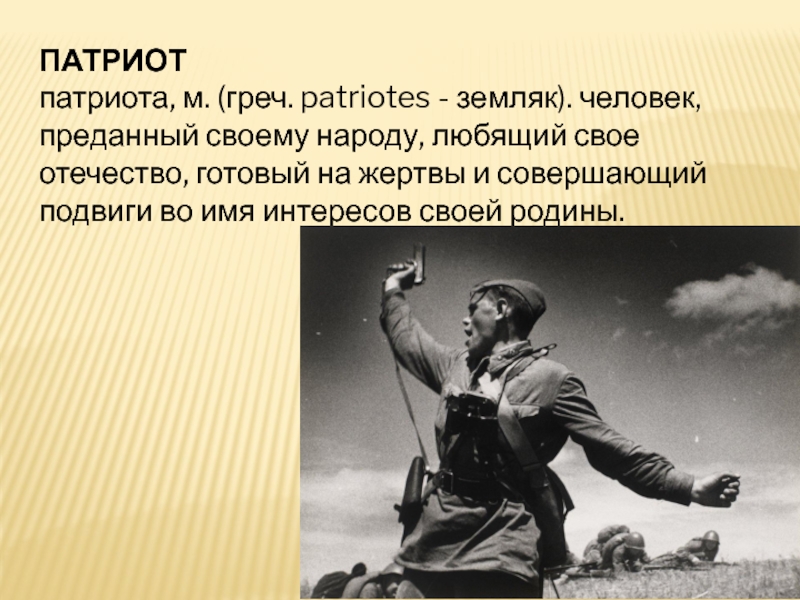 ПАТРИОТ
патриота, м. (греч. patriotes - земляк). человек, преданный своему народу, любящий свое отечество, готовый на жертвы и совершающий подвиги во имя интересов своей родины.